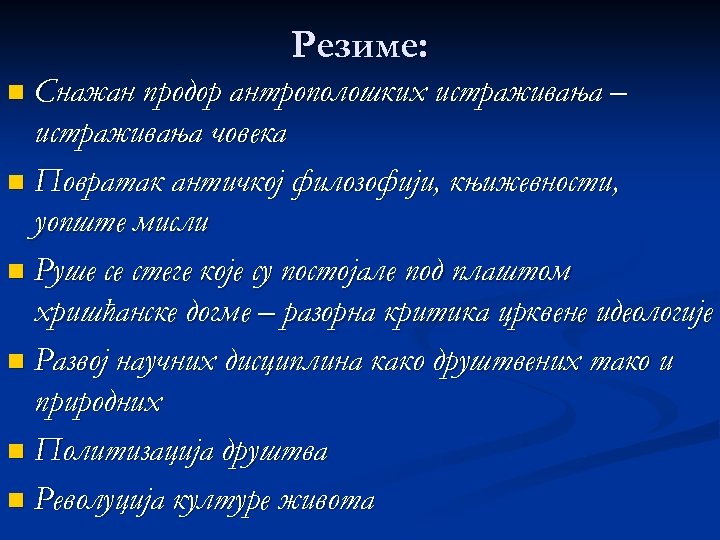 Резиме:

Снажан продор антрополошких истраживања – истраживања човека

Повратак античкој филозофији, књижевности, уопште мисли

Руше се стеге које су постојале под плаштом хришћанске догме – разорна критика црквене идеологије

Развој научних дисциплина како друштвених тако и природних

Политизација друштва

Револуција културе живота